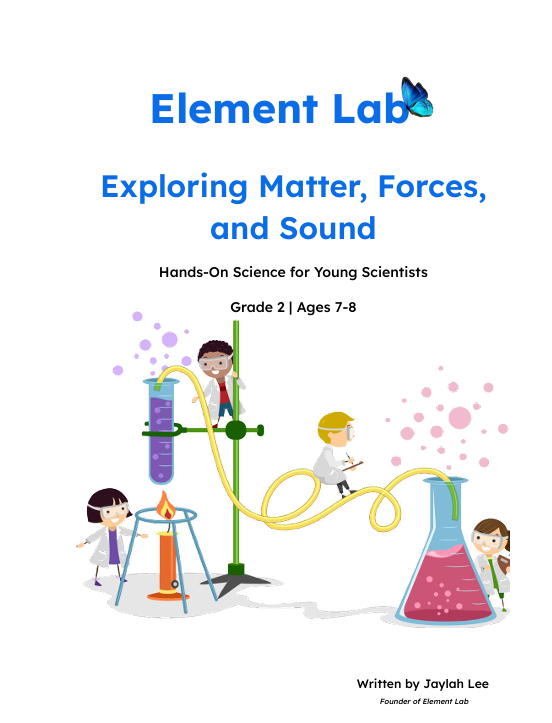 Element Lab

Exploring Matter, Forces, and Sound

Hands-On Science for Young Scientists

Grade 2 | Ages 7-8

Written by Jaylah Lee

Founder of Element Lab